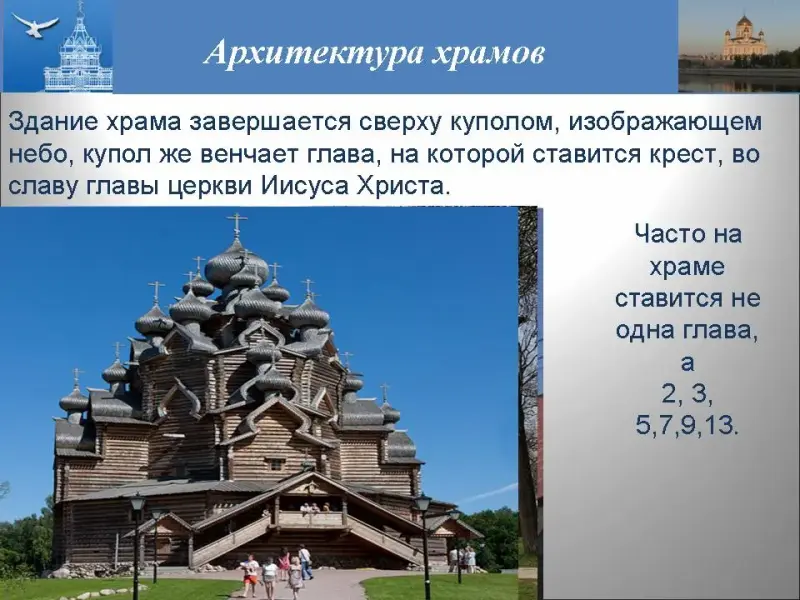 Архитектура храмов

Здание храма завершается сверху куполом, изображающем небо, купол же венчает глава, на которой ставится крест, во славу главы церкви Иисуса Христа.

Часто на храме ставится не одна глава, а 2, 3, 5,7,9,13.